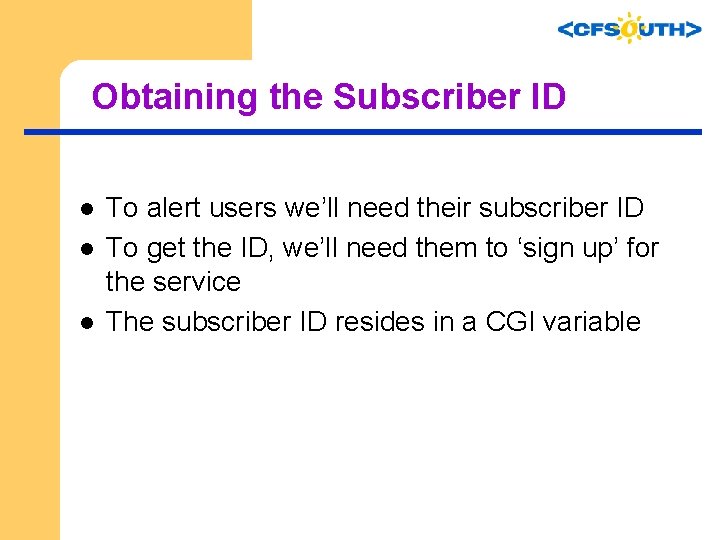 <CFSOUTH>

Obtaining the Subscriber ID

• To alert users we'll need their subscriber ID
• To get the ID, we'll need them to 'sign up' for the service
• The subscriber ID resides in a CGI variable